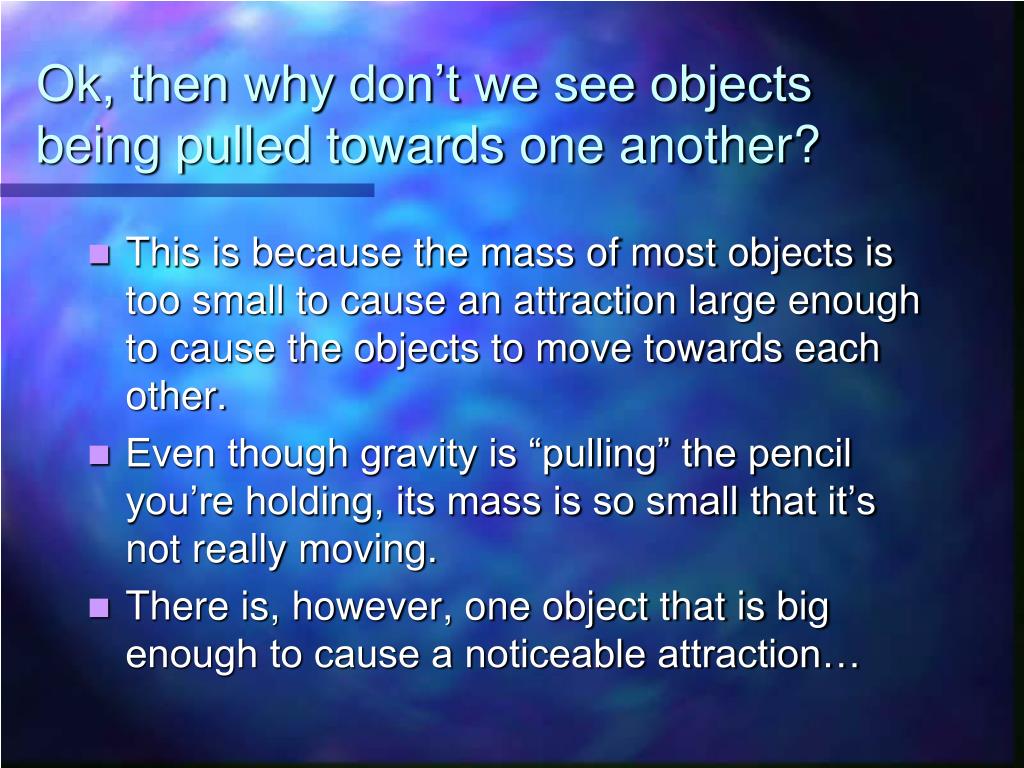 Ok, then why don’t we see objects being pulled towards one another?

This is because the mass of most objects is too small to cause an attraction large enough to cause the objects to move towards each other.

Even though gravity is “pulling” the pencil you’re holding, its mass is so small that it’s not really moving.

There is, however, one object that is big enough to cause a noticeable attraction…